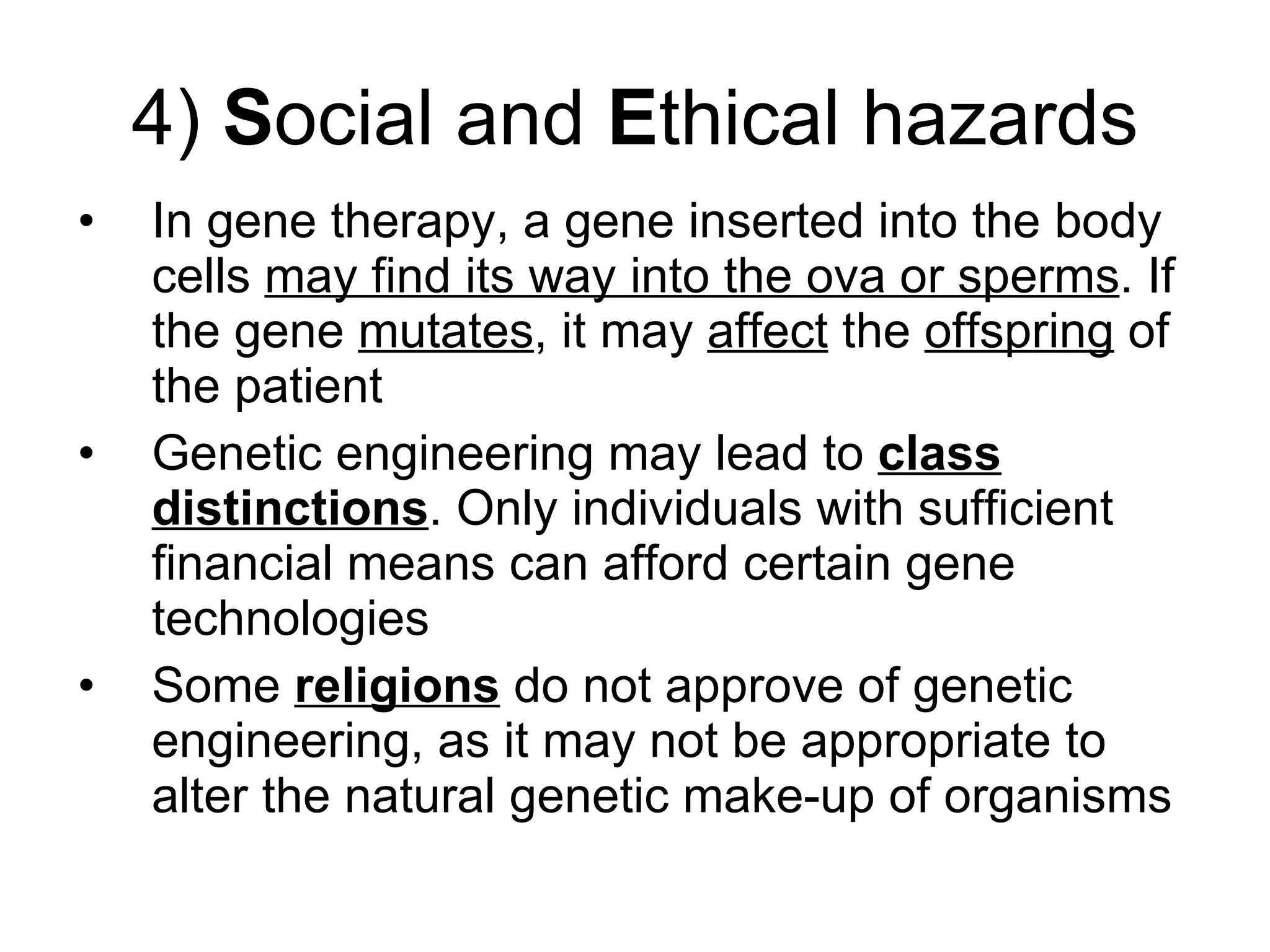 4) Social and Ethical hazards

• In gene therapy, a gene inserted into the body cells may find its way into the ova or sperms. If the gene mutates, it may affect the offspring of the patient

• Genetic engineering may lead to class distinctions. Only individuals with sufficient financial means can afford certain gene technologies

• Some religions do not approve of genetic engineering, as it may not be appropriate to alter the natural genetic make-up of organisms